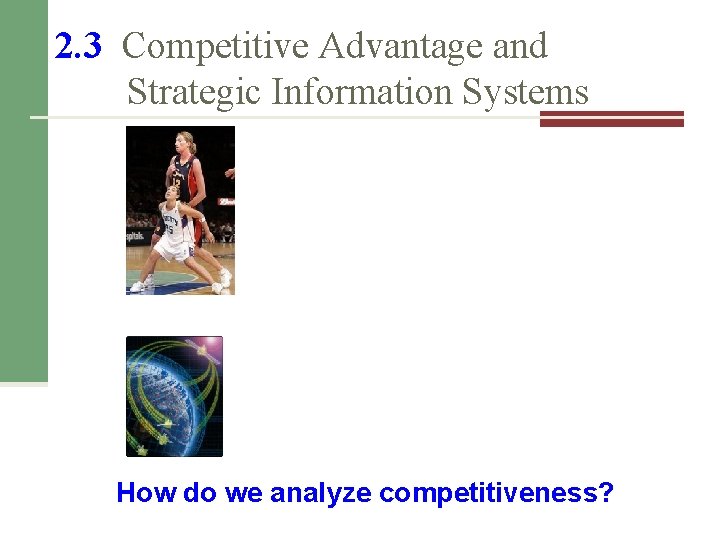 2.3 Competitive Advantage and Strategic Information Systems

How do we analyze competitiveness?